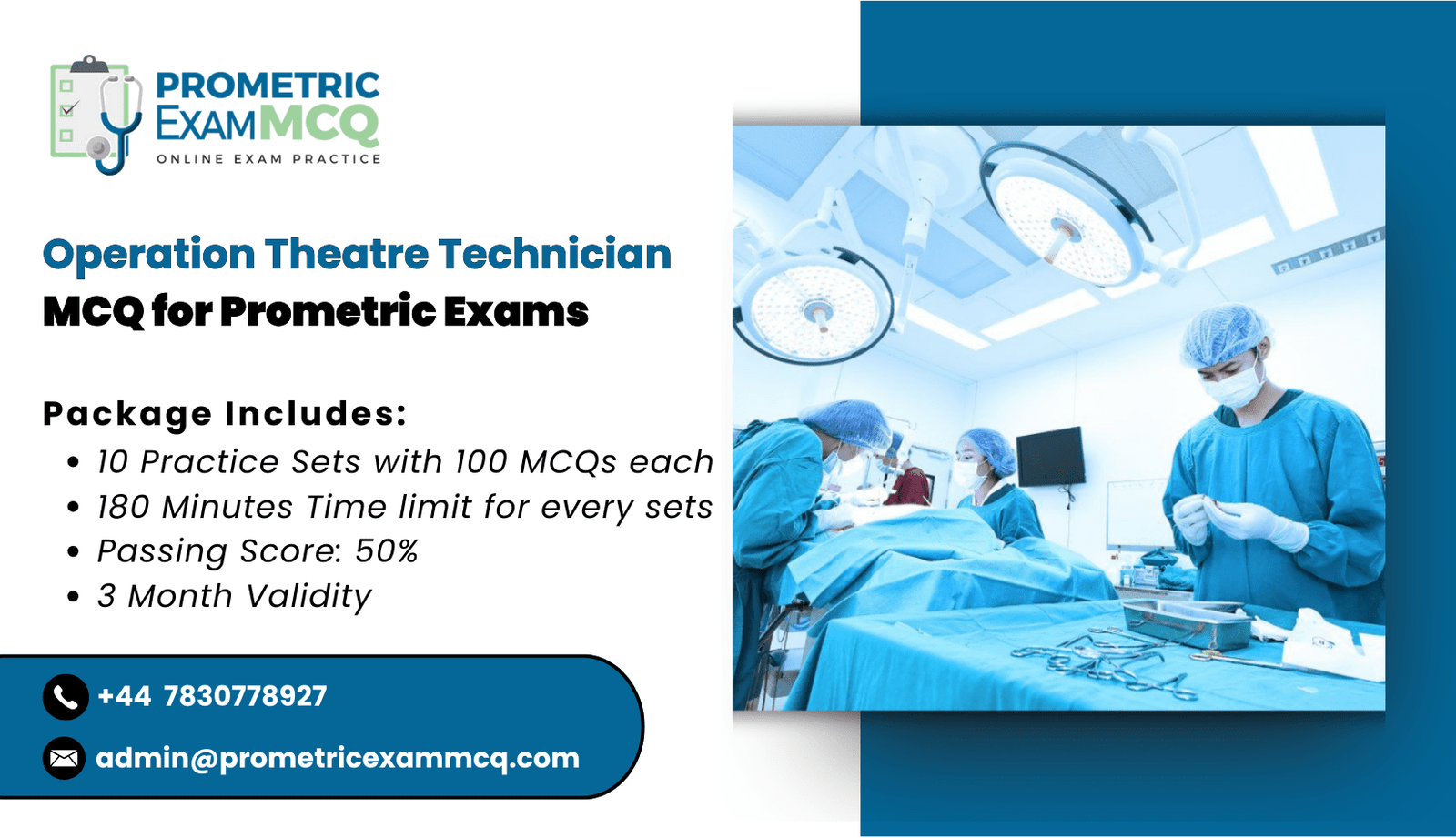 PROMETRIC EXAMMCQ
ONLINE EXAM PRACTICE

Operation Theatre Technician
MCQ for Prometric Exams

Package Includes:
• 10 Practice Sets with 100 MCQs each
• 180 Minutes Time limit for every sets
• Passing Score: 50%
• 3 Month Validity

+44 7830778927
admin@prometricexammcq.com